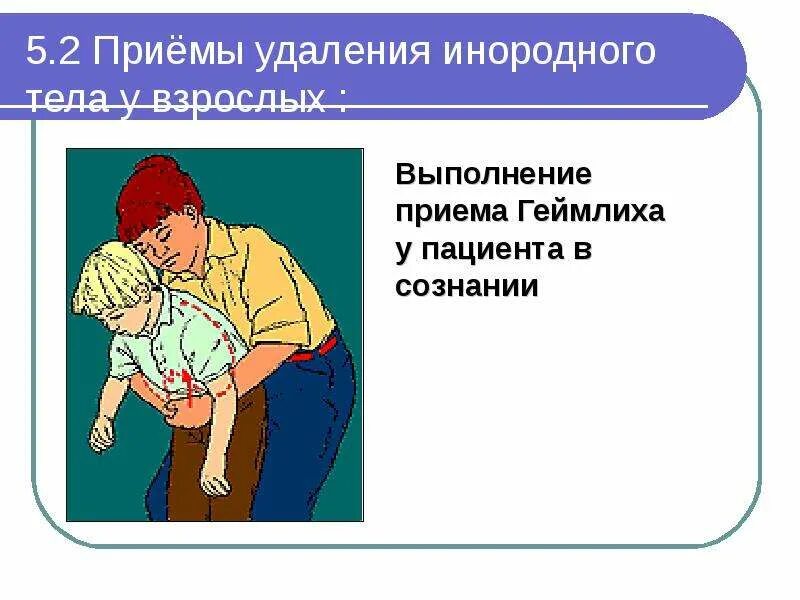 5.2 Приёмы удаления инородного тела у взрослых :

Выполнение приема Геймлиха у пациента в сознании